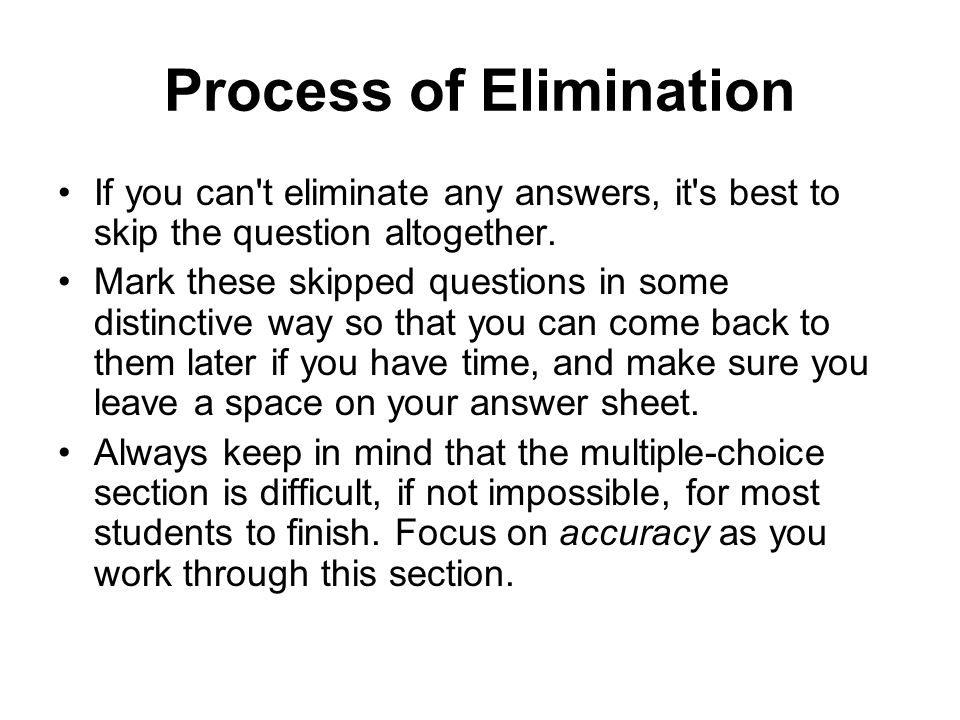 Process of Elimination

• If you can't eliminate any answers, it's best to skip the question altogether.
• Mark these skipped questions in some distinctive way so that you can come back to them later if you have time, and make sure you leave a space on your answer sheet.
• Always keep in mind that the multiple-choice section is difficult, if not impossible, for most students to finish. Focus on accuracy as you work through this section.